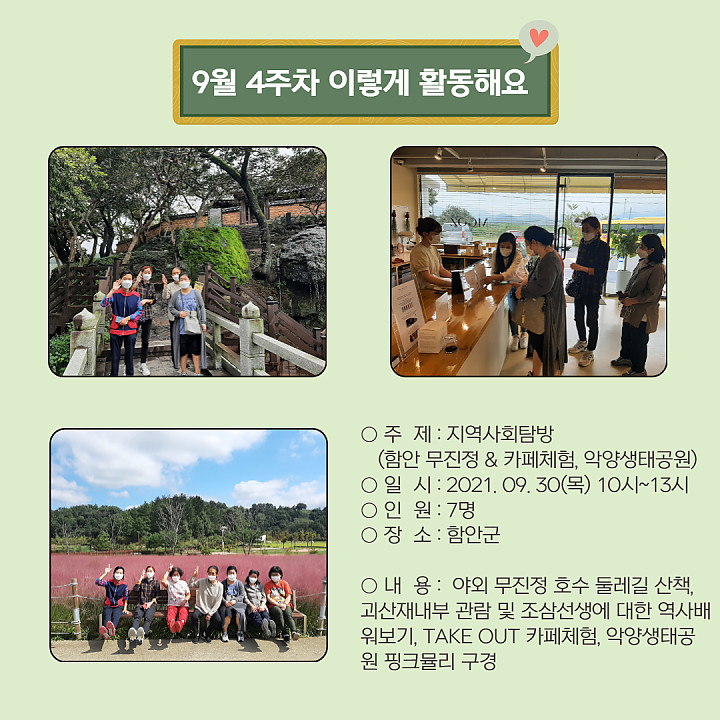 9월 4주차 이렇게 활동해요

○ 주 제 : 지역사회탐방
(함안 무진정 & 카페체험, 악양생태공원)
○ 일 시 : 2021. 09. 30(목) 10시~13시
○ 인 원 : 7명
○ 장 소 : 함안군

○ 내 용 : 야외 무진정 호수 둘레길 산책, 괴산재내부 관람 및 조삼선생에 대한 역사배워보기, TAKE OUT 카페체험, 악양생태공원 핑크뮬리 구경